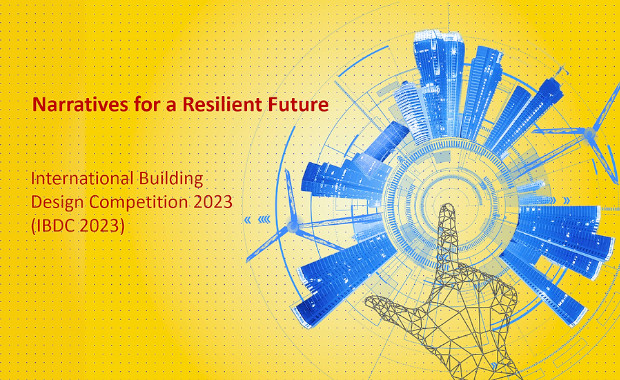 Narratives for a Resilient Future

International Building Design Competition 2023 (IBDC 2023)